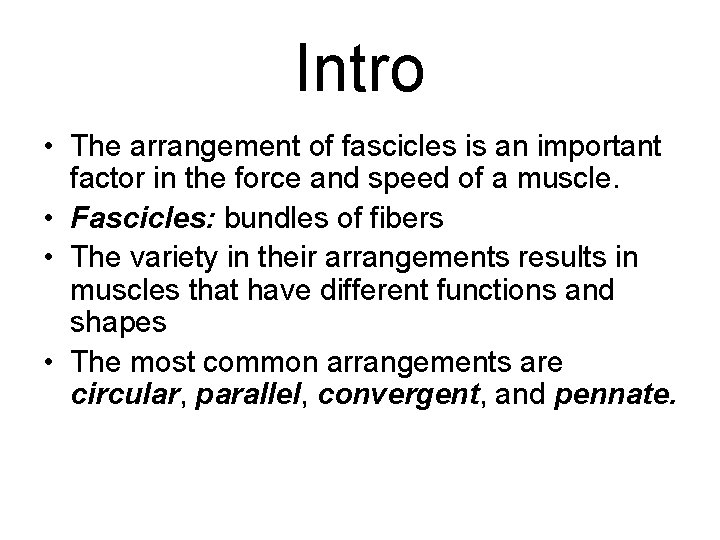 Intro

• The arrangement of fascicles is an important factor in the force and speed of a muscle.
• Fascicles: bundles of fibers
• The variety in their arrangements results in muscles that have different functions and shapes
• The most common arrangements are circular, parallel, convergent, and pennate.